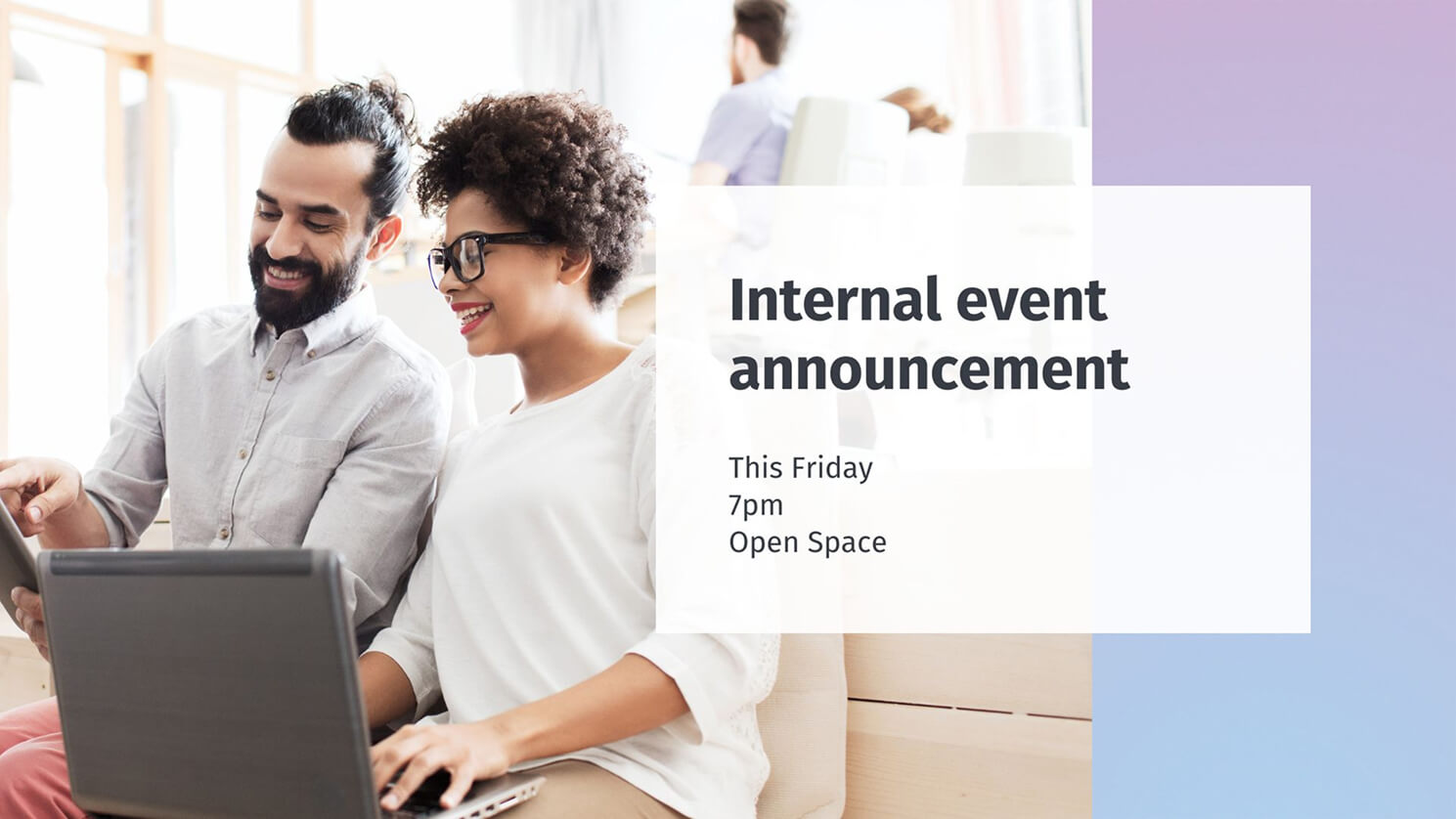 Internal event announcement

This Friday
7pm
Open Space